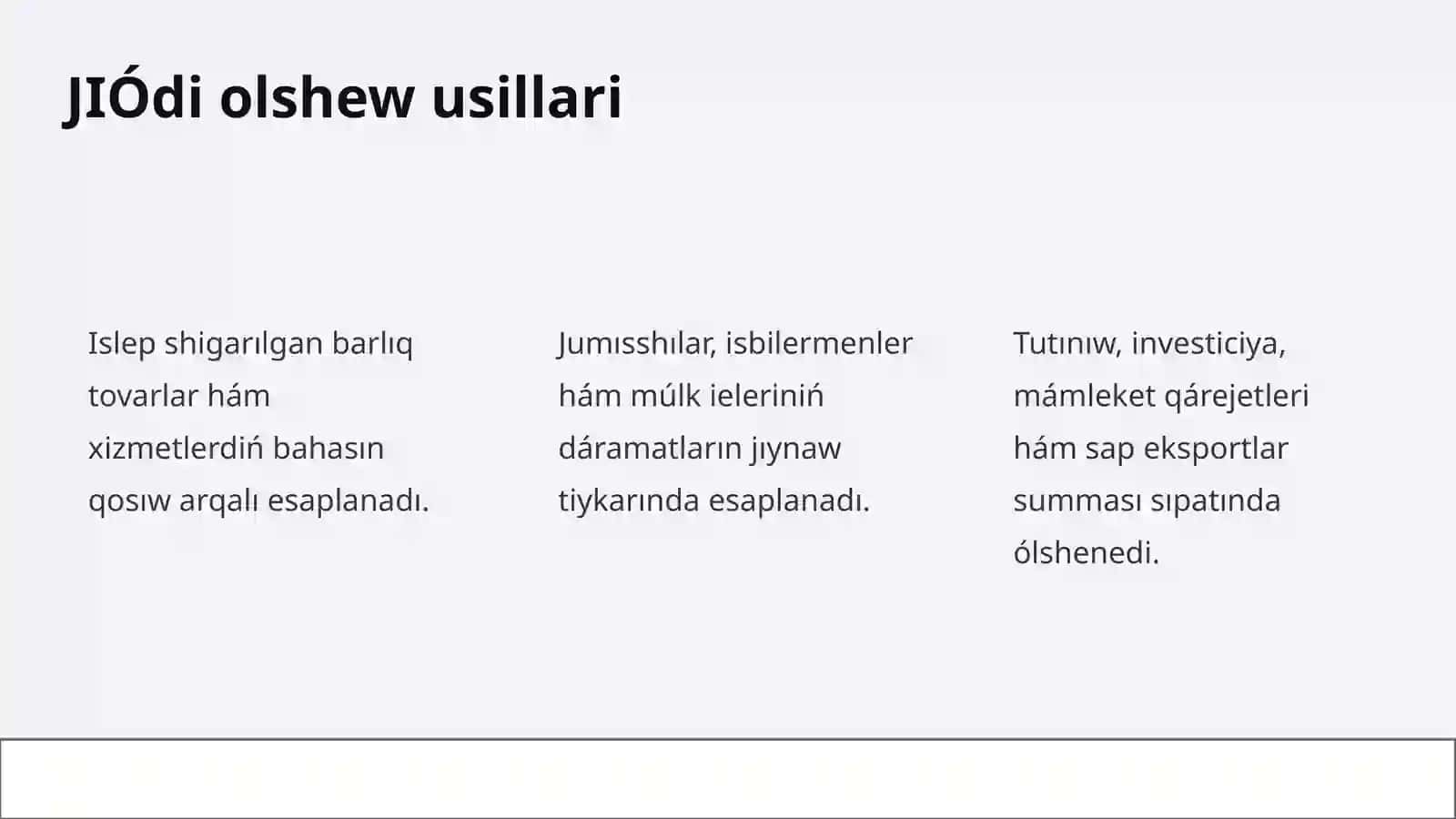 JIÓdi olshew usillari

Islep shigarılgan barlıq tovarlar hám xizmetlerdiń bahasın qosıw arqalı esaplanadı.

Jumısshılar, isbilermenler hám múlk ieleriniń dáramatların jıynaw tiykarında esaplanadı.

Tutınıw, investiciya, mámleket qárejetleri hám sap eksportlar summası sıpatında ólshenedi.